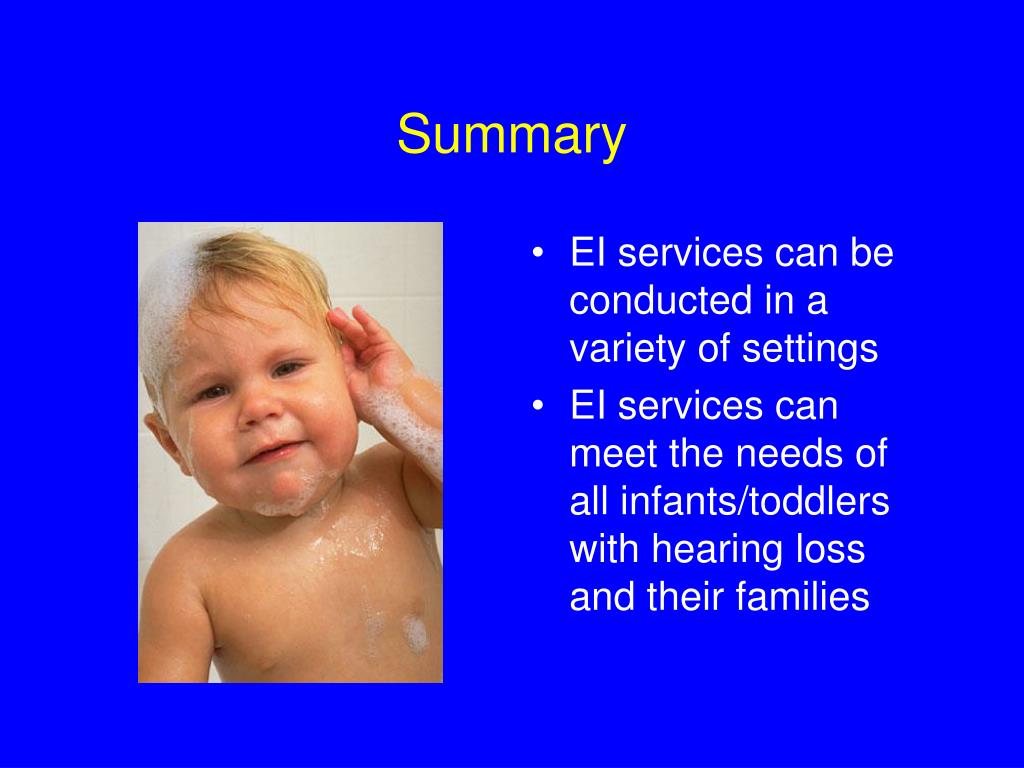 Summary

• EI services can be conducted in a variety of settings
• EI services can meet the needs of all infants/toddlers with hearing loss and their families